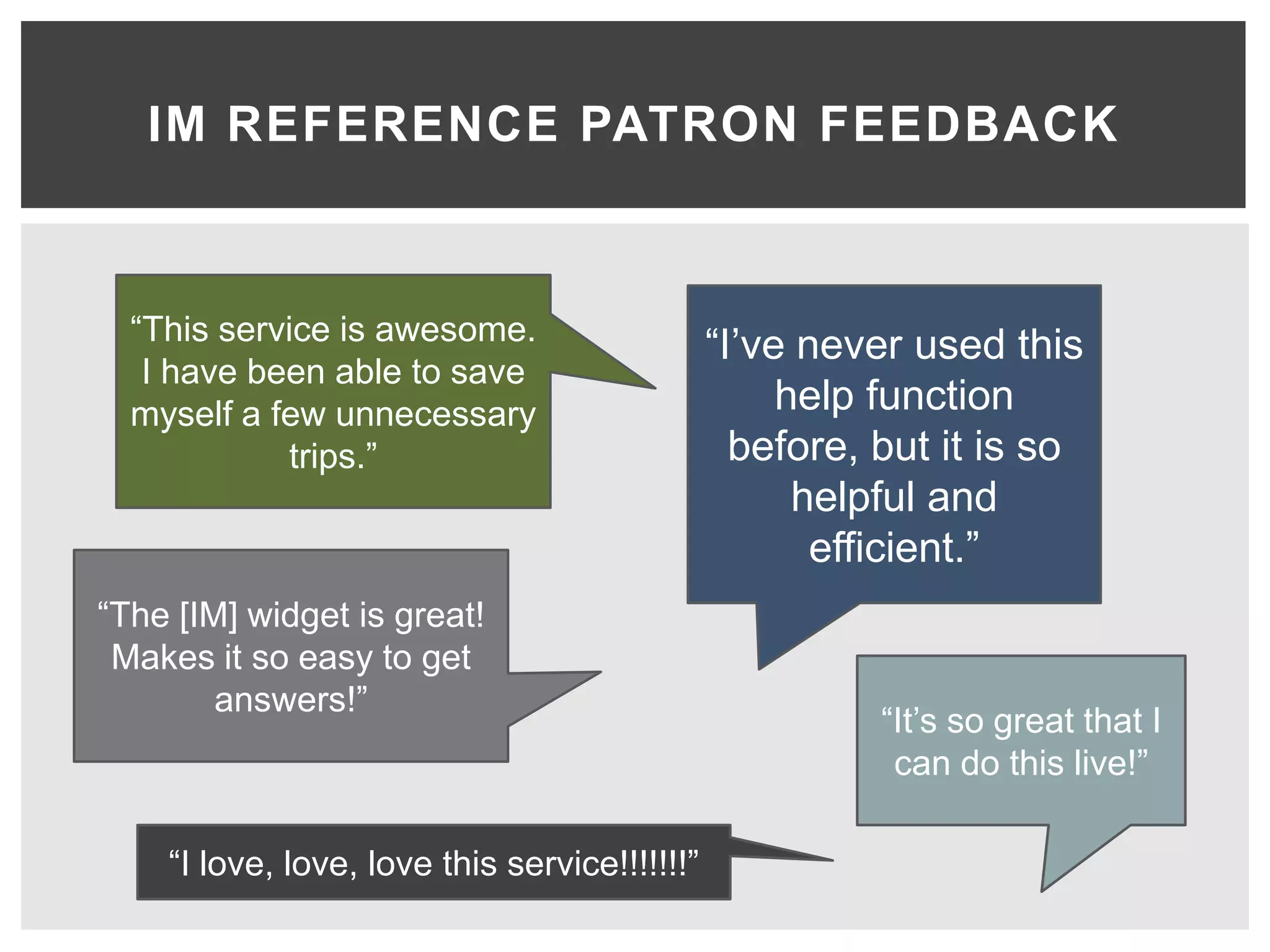 IM REFERENCE PATRON FEEDBACK

“This service is awesome. I have been able to save myself a few unnecessary trips.”

“I’ve never used this help function before, but it is so helpful and efficient.”

“The [IM] widget is great! Makes it so easy to get answers!”

“It’s so great that I can do this live!”

“I love, love, love this service!!!!!!!”